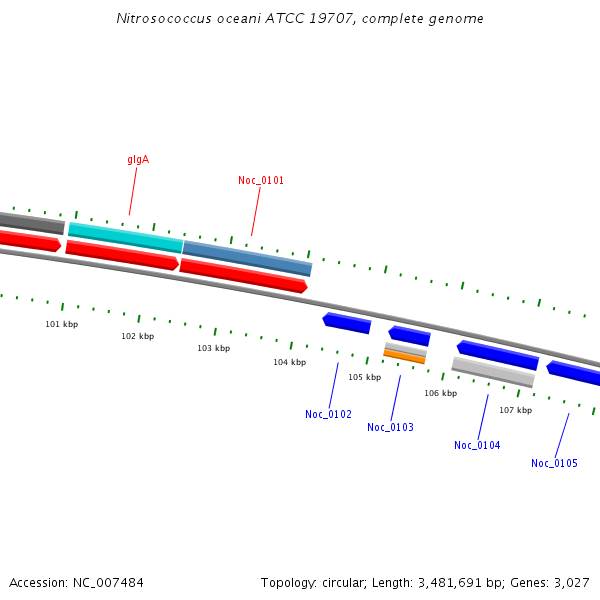 Nitrosococcus oceani ATCC 19707, complete genome

glgA

Noc_0101

101 kbp

102 kbp

103 kbp

104 kbp

105 kbp

106 kbp

107 kbp

Noc_0102

Noc_0103

Noc_0104

Noc_0105

Accession: NC_007484

Topology: circular; Length: 3,481,691 bp; Genes: 3,027